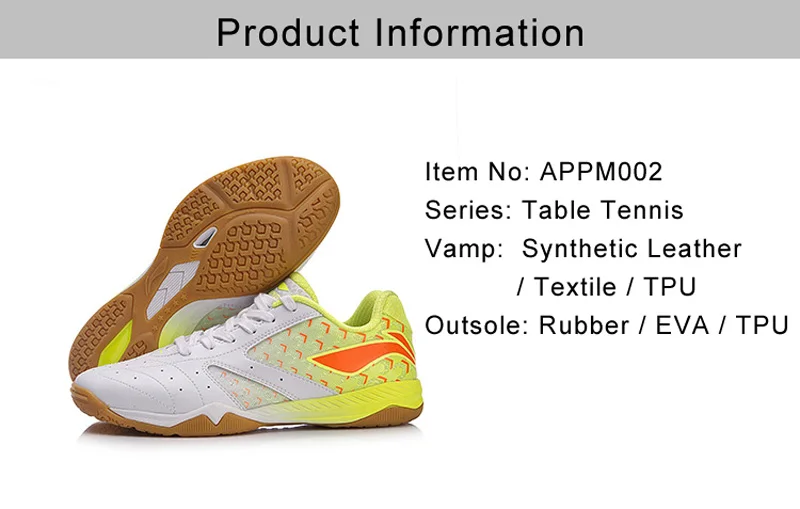 Product Information

Item No: APPM002
Series: Table Tennis
Vamp: Synthetic Leather / Textile / TPU
Outsole: Rubber / EVA / TPU